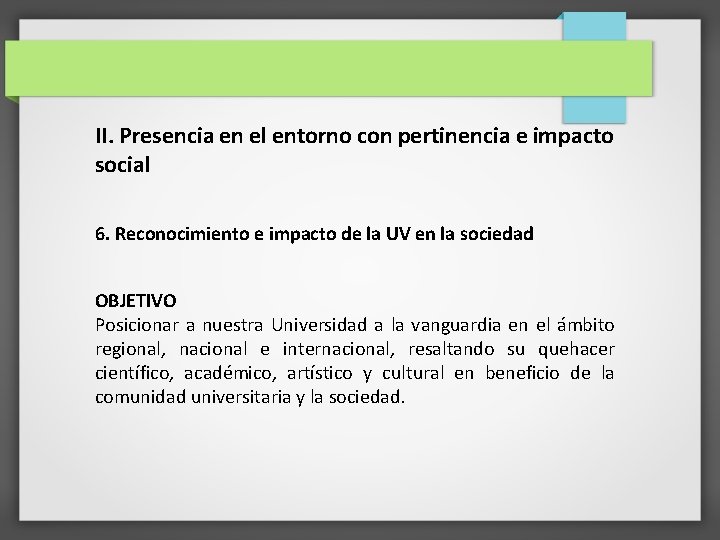 II. Presencia en el entorno con pertinencia e impacto social

6. Reconocimiento e impacto de la UV en la sociedad

OBJETIVO
Posicionar a nuestra Universidad a la vanguardia en el ámbito regional, nacional e internacional, resaltando su quehacer científico, académico, artístico y cultural en beneficio de la comunidad universitaria y la sociedad.